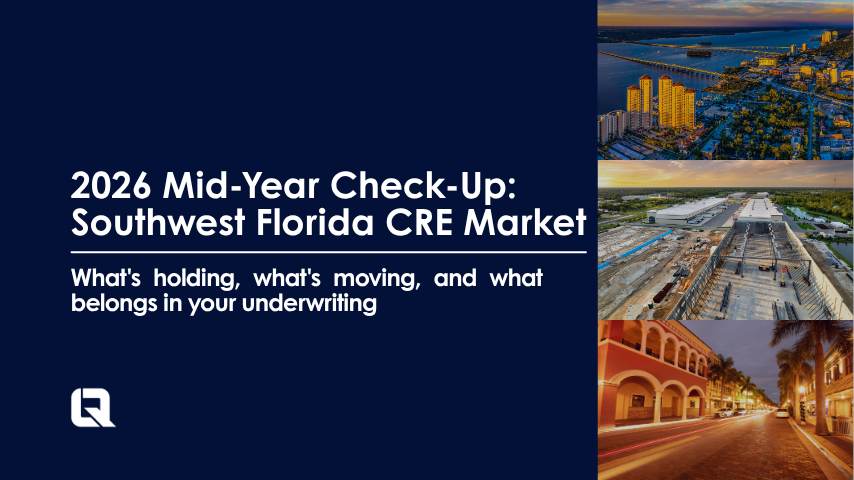 2026 Mid-Year Check-Up: Southwest Florida CRE Market

What's holding, what's moving, and what belongs in your underwriting